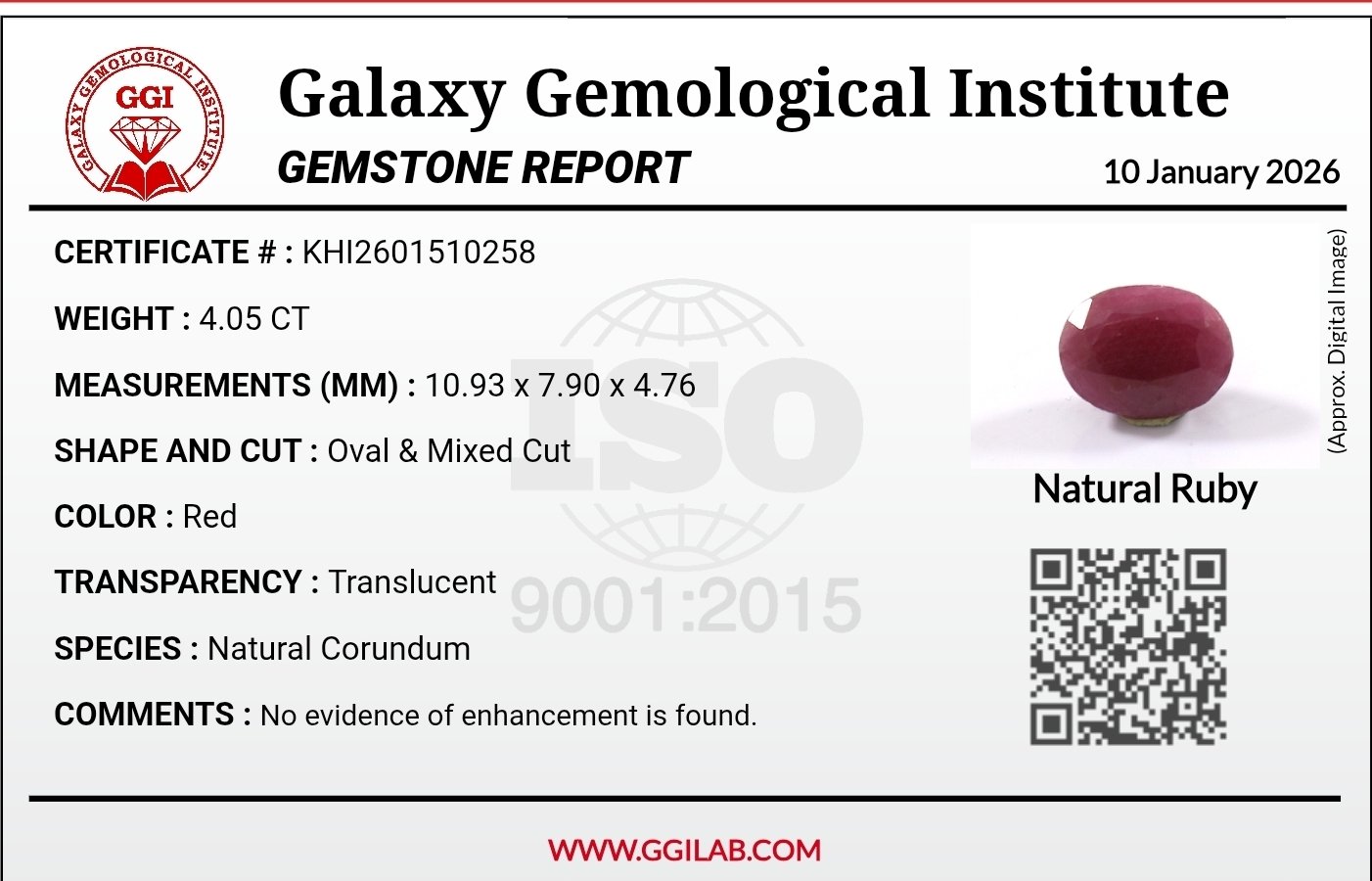 GALAXY GEMOLOGICAL INSTITUTE
GGI

Galaxy Gemological Institute
GEMSTONE REPORT
10 January 2026

CERTIFICATE # : KHI2601510258

WEIGHT : 4.05 CT

MEASUREMENTS (MM) : 10.93 x 7.90 x 4.76

SHAPE AND CUT : Oval & Mixed Cut

COLOR : Red

TRANSPARENCY : Translucent

SPECIES : Natural Corundum

COMMENTS : No evidence of enhancement is found.

ISO
9001:2015

(Approx. Digital Image)

Natural Ruby

WWW.GGILAB.COM